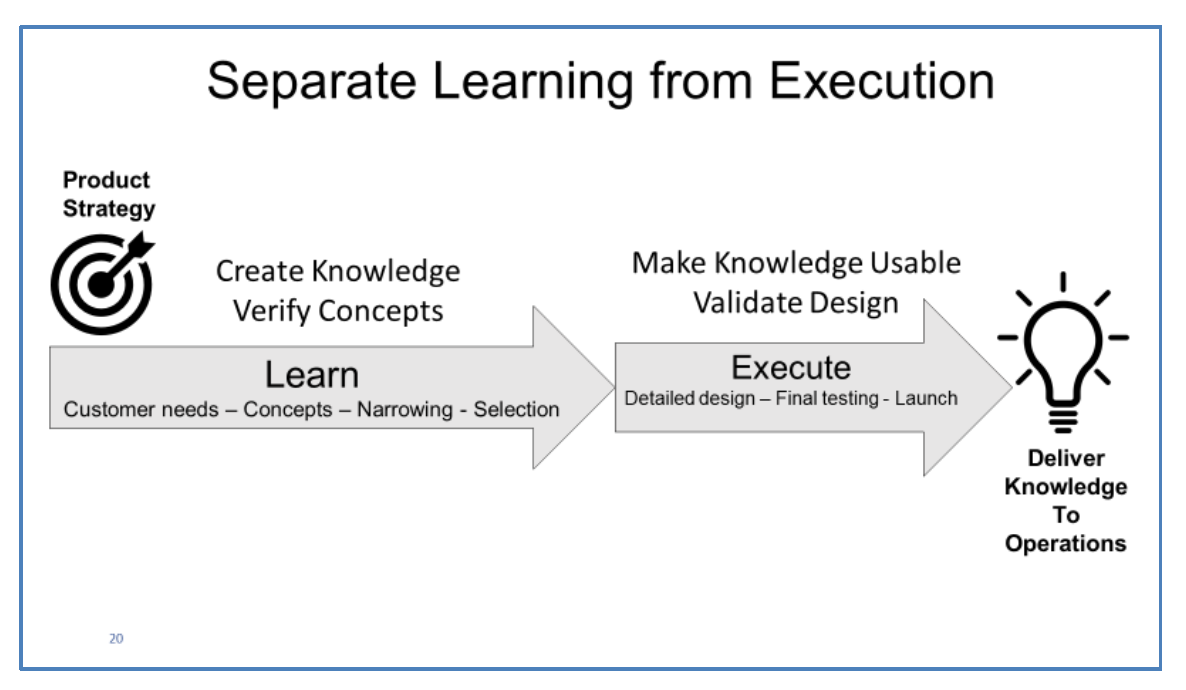 Separate Learning from Execution

Product Strategy

Create Knowledge
Verify Concepts

Learn
Customer needs – Concepts – Narrowing - Selection

Make Knowledge Usable
Validate Design

Execute
Detailed design – Final testing - Launch

Deliver Knowledge To Operations

20